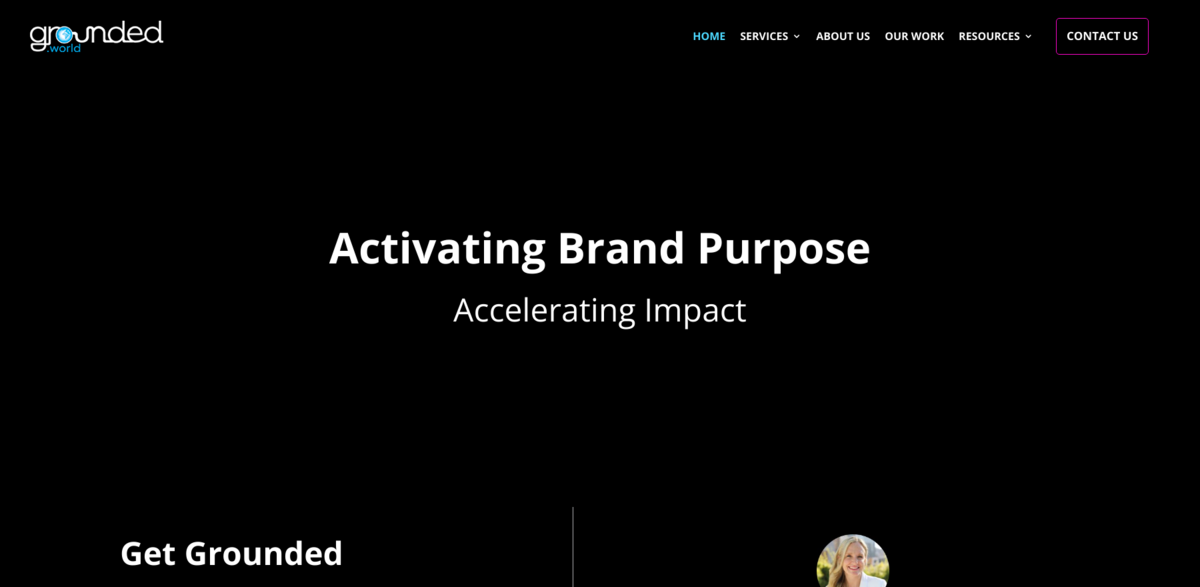 grounded
.world

HOME SERVICES ABOUT US OUR WORK RESOURCES CONTACT US

Activating Brand Purpose

Accelerating Impact

Get Grounded